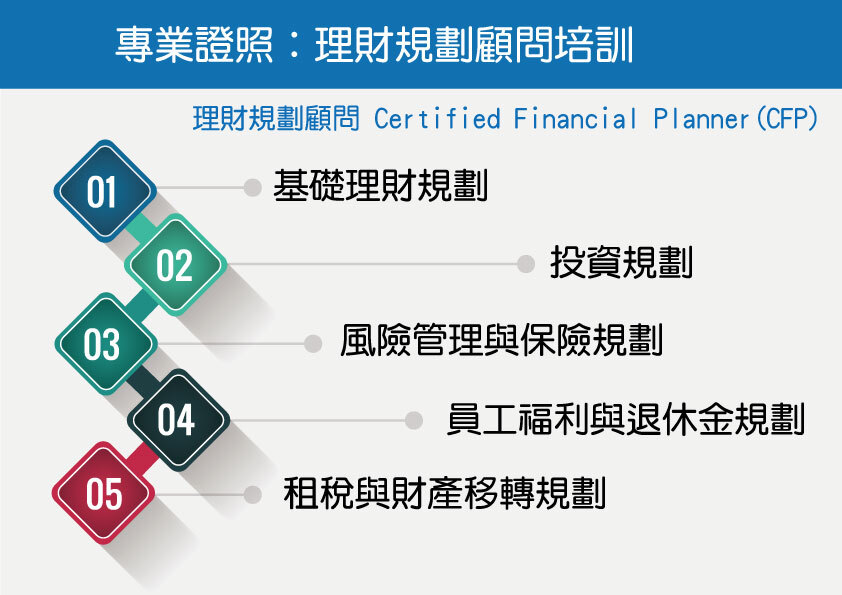 專業證照：理財規劃顧問培訓

理財規劃顧問 Certified Financial Planner(CFP)

01
基礎理財規劃

02
投資規劃

03
風險管理與保險規劃

04
員工福利與退休金規劃

05
租稅與財產移轉規劃